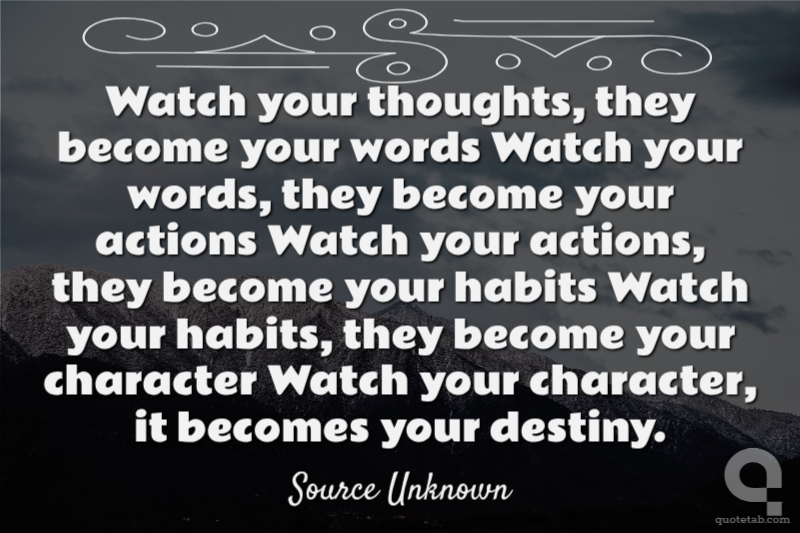 Watch your thoughts, they become your words Watch your words, they become your actions Watch your actions, they become your habits Watch your habits, they become your character Watch your character, it becomes your destiny.

Source Unknown

quotetab.com